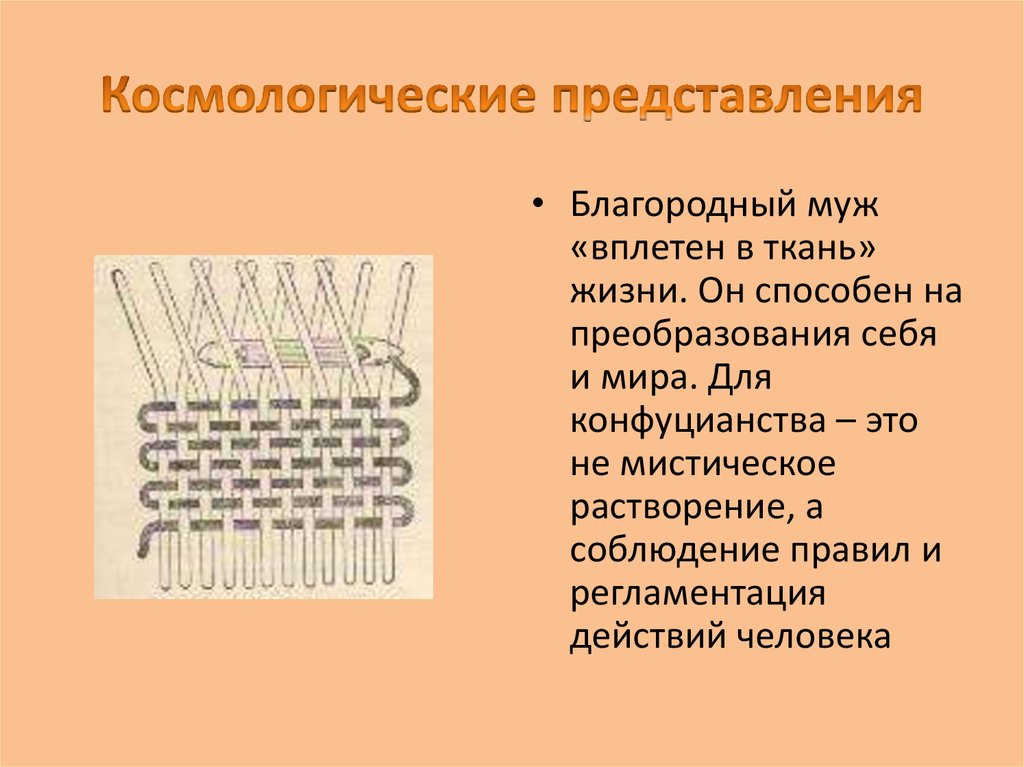 Космологические представления

• Благородный муж «вплетен в ткань» жизни. Он способен на преобразования себя и мира. Для конфуцианства – это не мистическое растворение, а соблюдение правил и регламентация действий человека